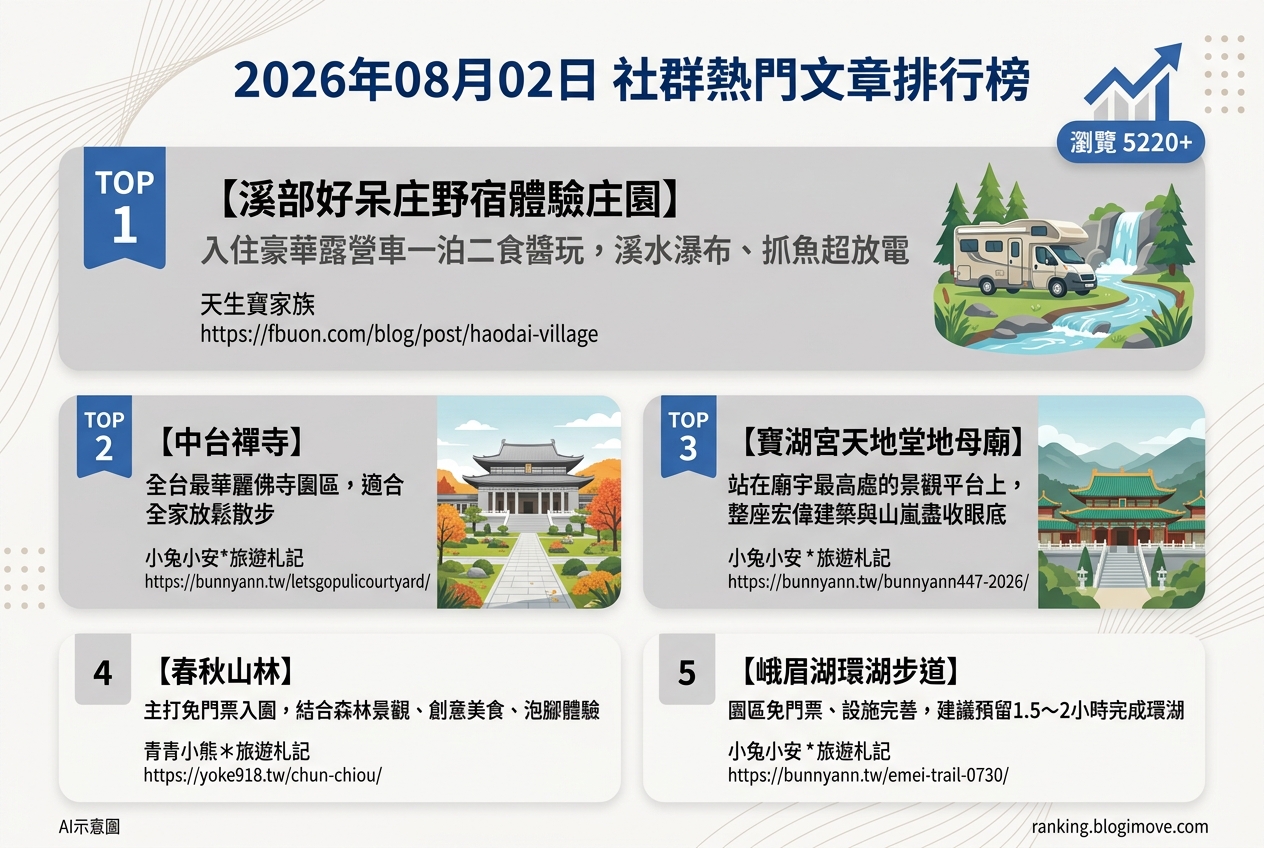 2026年08月02日 社群熱門文章排行榜

瀏覽 5220+

TOP 1

【溪部好呆庄野宿體驗庄園】

入住豪華露營車一泊二食醬玩，溪水瀑布、抓魚超放電

天生寶家族

https://fbuon.com/blog/post/haodai-village

TOP 2

【中台禪寺】

全台最華麗佛寺園區，適合全家放鬆散步

小兔小安*旅遊札記

https://bunnyann.tw/letsgopulicourtyard/

TOP 3

【寶湖宮天地堂地母廟】

站在廟宇最高處的景觀平台上，整座宏偉建築與山嵐盡收眼底

小兔小安 *旅遊札記

https://bunnyann.tw/bunnyann447-2026/

4

【春秋山林】

主打免門票入園，結合森林景觀、創意美食、泡腳體驗

青青小熊＊旅遊札記

https://yoke918.tw/chun-chiou/

5

【峨眉湖環湖步道】

園區免門票、設施完善，建議預留1.5～2小時完成環湖

小兔小安 *旅遊札記

https://bunnyann.tw/emei-trail-0730/

AI示意圖

ranking.blogimove.com